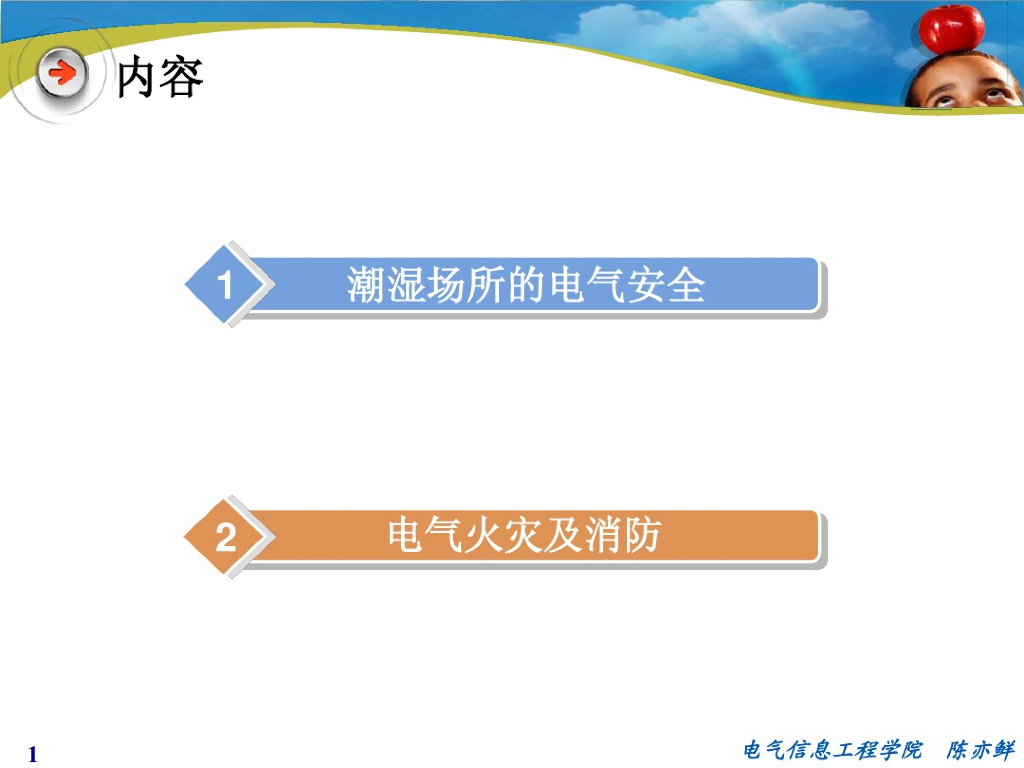 内容

1 潮湿场所的电气安全

2 电气火灾及消防

1

电气信息工程学院 陈亦鲜